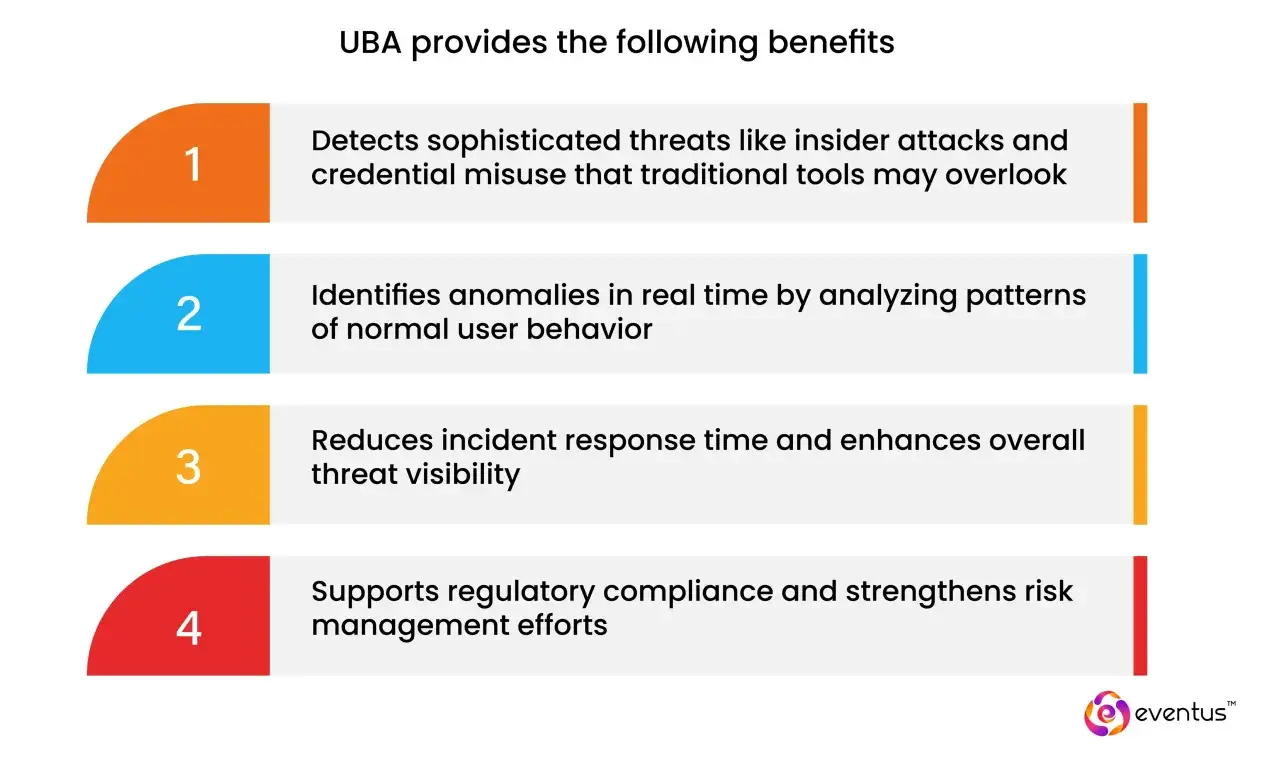 UBA provides the following benefits

1
Detects sophisticated threats like insider attacks and credential misuse that traditional tools may overlook

2
Identifies anomalies in real time by analyzing patterns of normal user behavior

3
Reduces incident response time and enhances overall threat visibility

4
Supports regulatory compliance and strengthens risk management efforts

eventus™